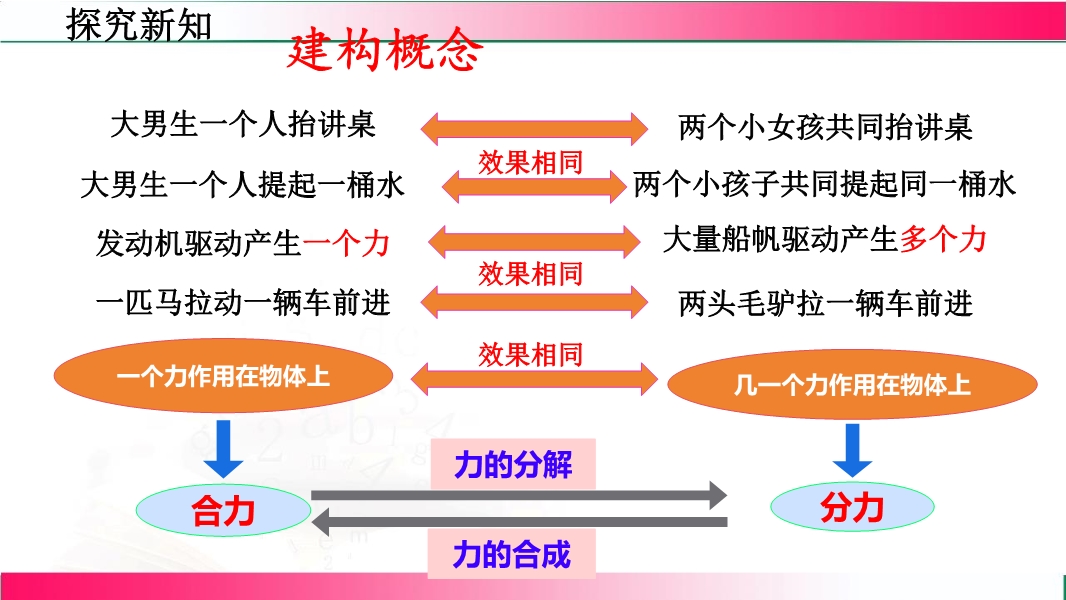 探究新知

建构概念

大男生一个人抬讲桌 两个小女孩共同抬讲桌

效果相同

大男生一个人提起一桶水 两个小孩子共同提起同一桶水

发动机驱动产生一个力 大量船帆驱动产生多个力

效果相同

一匹马拉动一辆车前进 两头毛驴拉一辆车前进

效果相同

一个力作用在物体上 几一个力作用在物体上

力的分解

合力 分力

力的合成